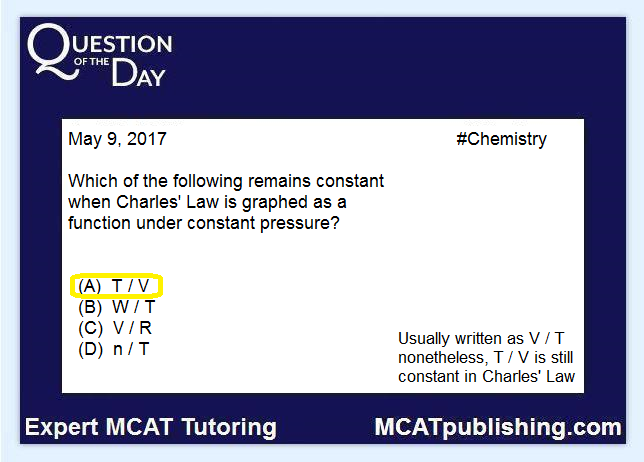 QUESTION OF THE DAY

May 9, 2017 #Chemistry

Which of the following remains constant when Charles' Law is graphed as a function under constant pressure?

(A) T / V
(B) W / T
(C) V / R
(D) n / T

Usually written as V / T nonetheless, T / V is still constant in Charles' Law

Expert MCAT Tutoring MCATpublishing.com